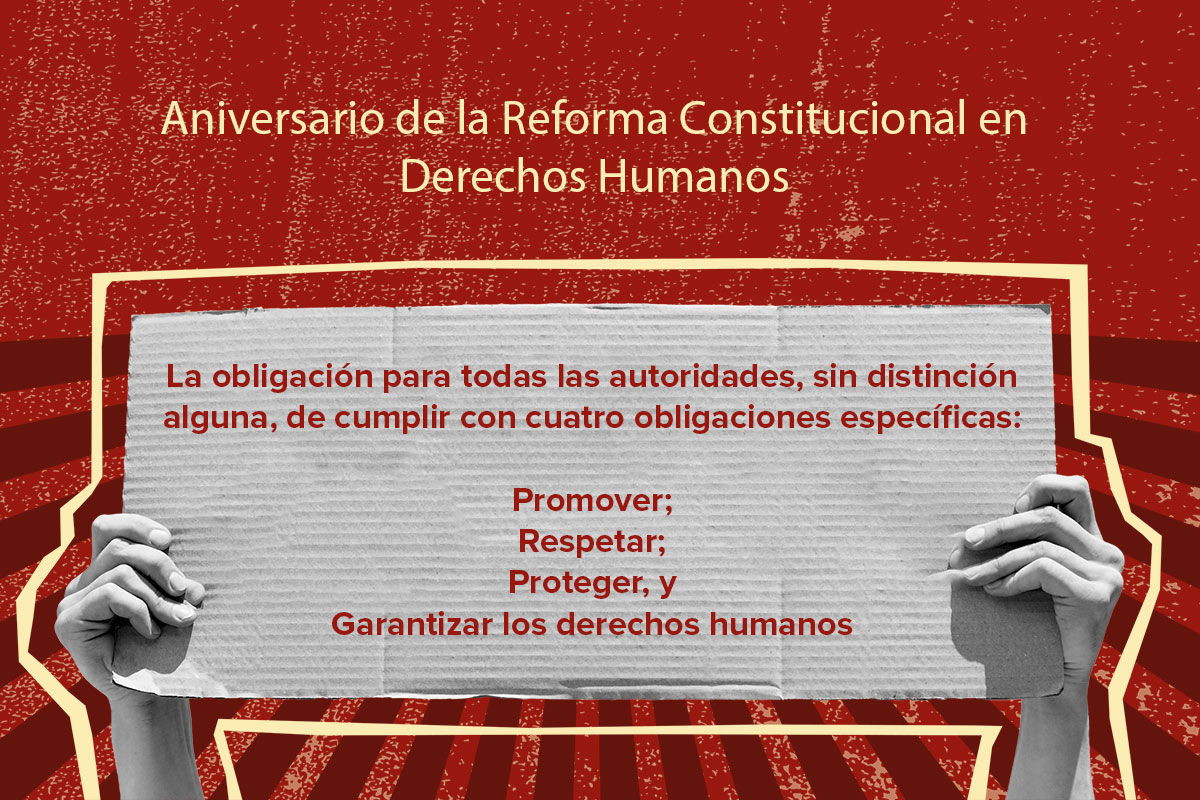 Aniversario de la Reforma Constitucional en Derechos Humanos

La obligación para todas las autoridades, sin distinción alguna, de cumplir con cuatro obligaciones específicas:

Promover;
Respetar;
Proteger, y
Garantizar los derechos humanos